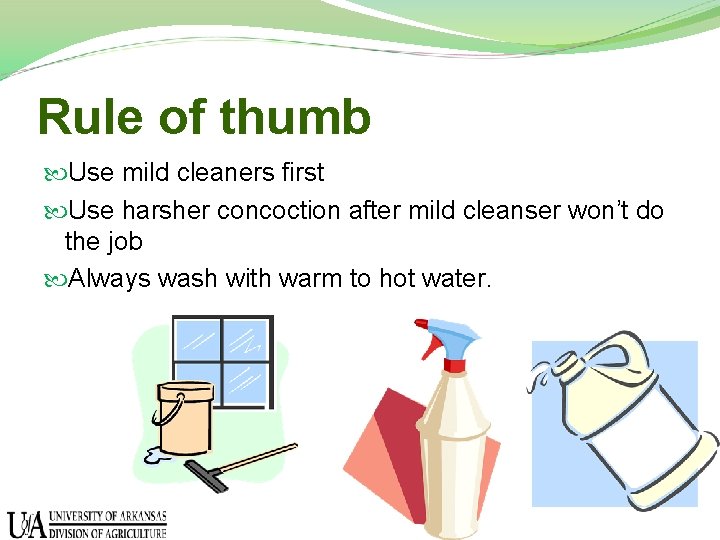 Rule of thumb

Use mild cleaners first

Use harsher concoction after mild cleanser won't do the job

Always wash with warm to hot water.

UA UNIVERSITY OF ARKANSAS DIVISION OF AGRICULTURE